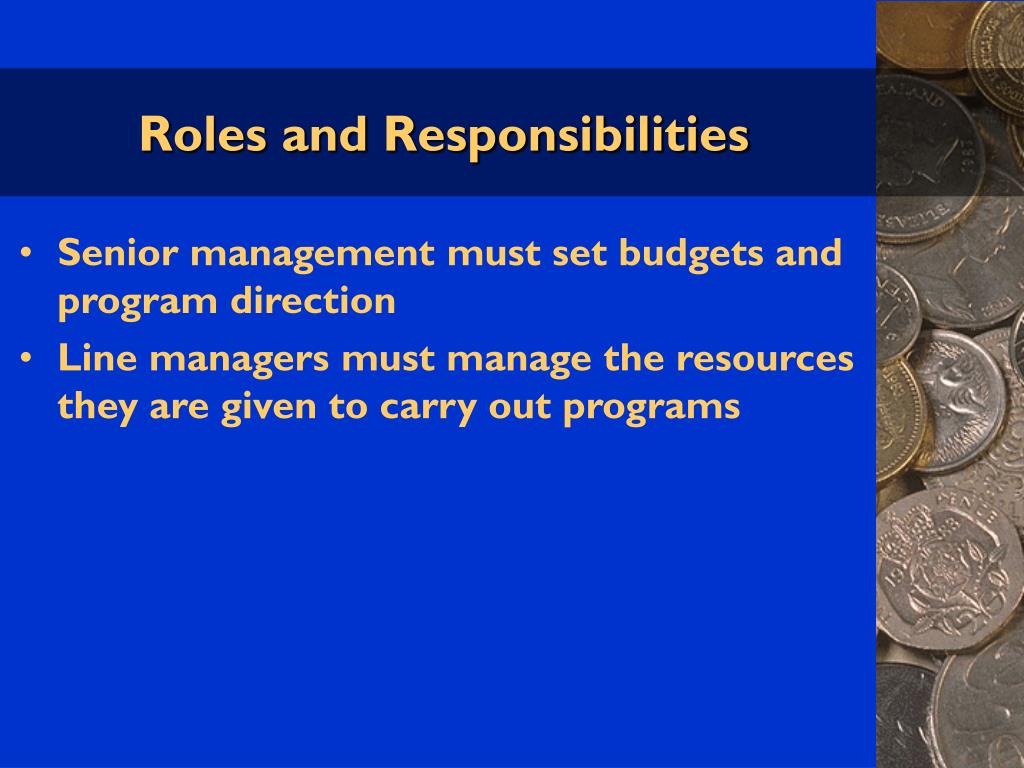 Roles and Responsibilities

• Senior management must set budgets and program direction

• Line managers must manage the resources they are given to carry out programs